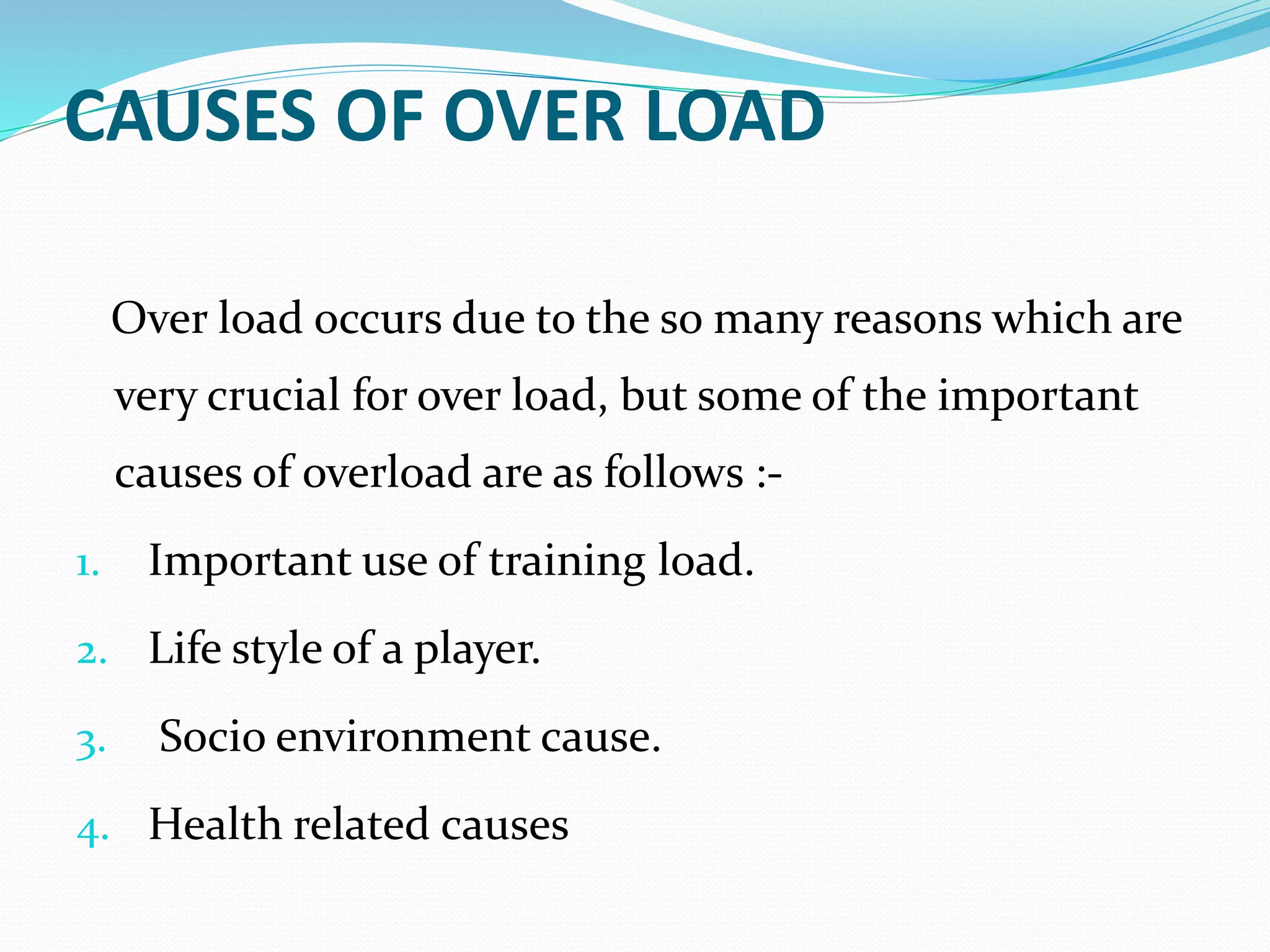 CAUSES OF OVER LOAD

Over load occurs due to the so many reasons which are very crucial for over load, but some of the important causes of overload are as follows :-

1. Important use of training load.
2. Life style of a player.
3. Socio environment cause.
4. Health related causes